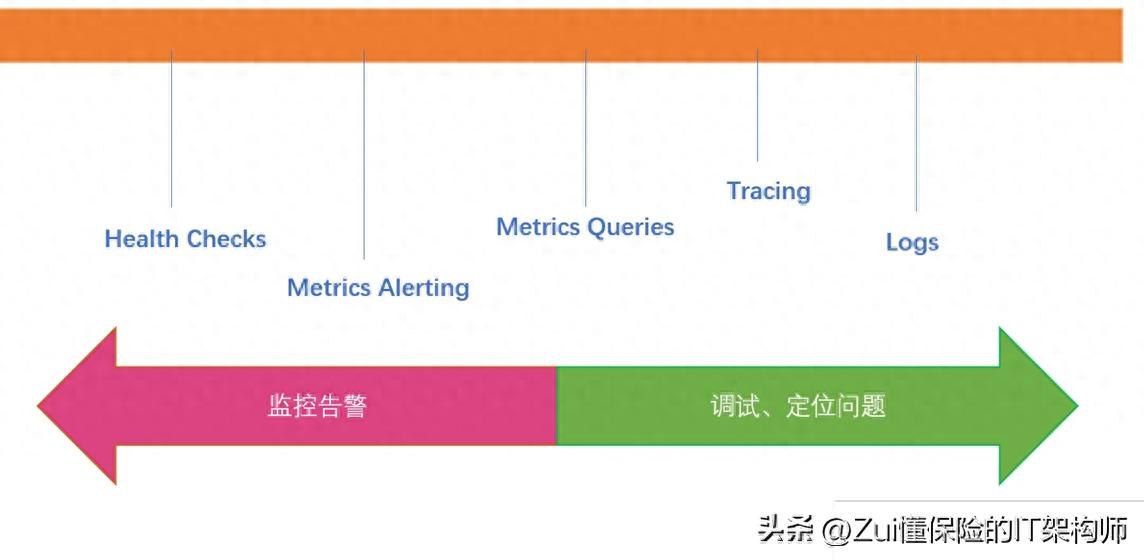 Health Checks

Metrics Alerting

Metrics Queries

Tracing

Logs

监控告警

调试、定位问题

头条 @Zui懂保险的IT架构师